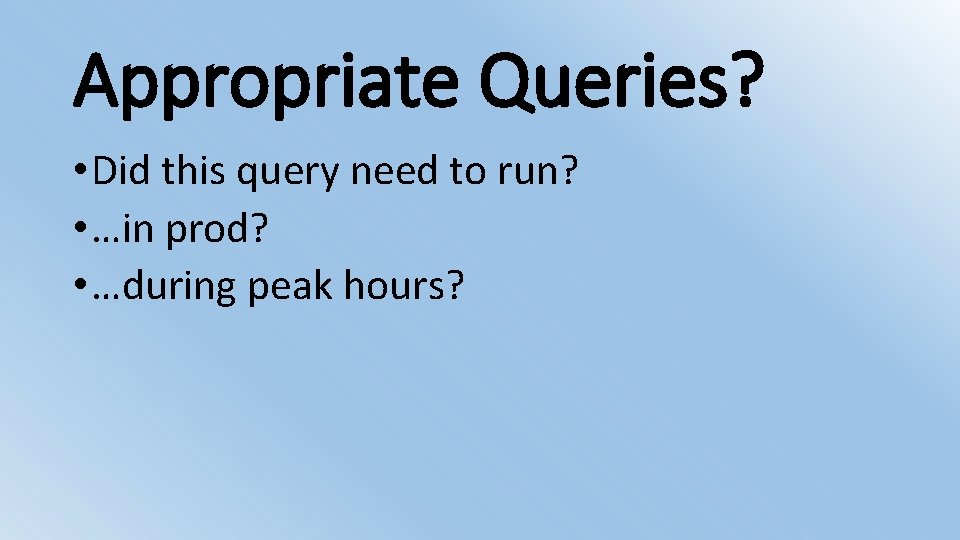 Appropriate Queries?

• Did this query need to run?
• …in prod?
• …during peak hours?